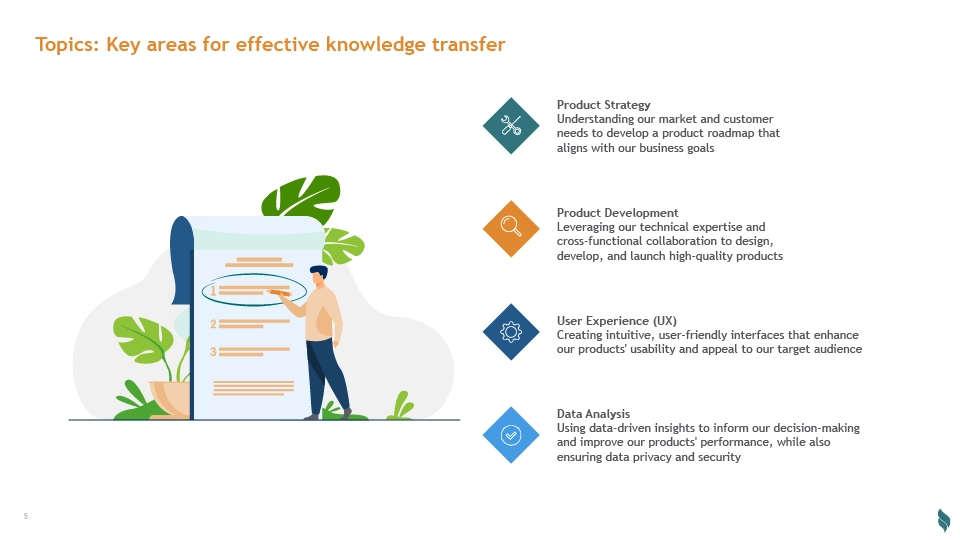 Topics: Key areas for effective knowledge transfer

1

2

3

Product Strategy
Understanding our market and customer needs to develop a product roadmap that aligns with our business goals

Product Development
Leveraging our technical expertise and cross-functional collaboration to design, develop, and launch high-quality products

User Experience (UX)
Creating intuitive, user-friendly interfaces that enhance our products' usability and appeal to our target audience

Data Analysis
Using data-driven insights to inform our decision-making and improve our products' performance, while also ensuring data privacy and security

5